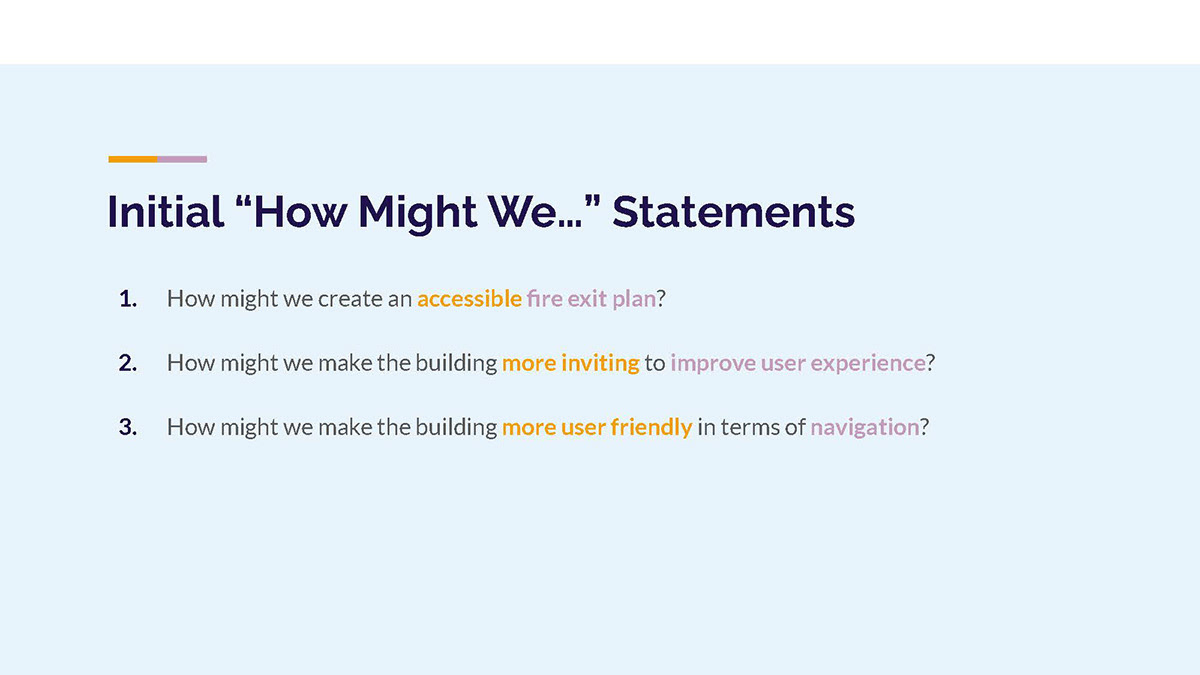 Initial “How Might We…” Statements

1. How might we create an accessible fire exit plan?

2. How might we make the building more inviting to improve user experience?

3. How might we make the building more user friendly in terms of navigation?